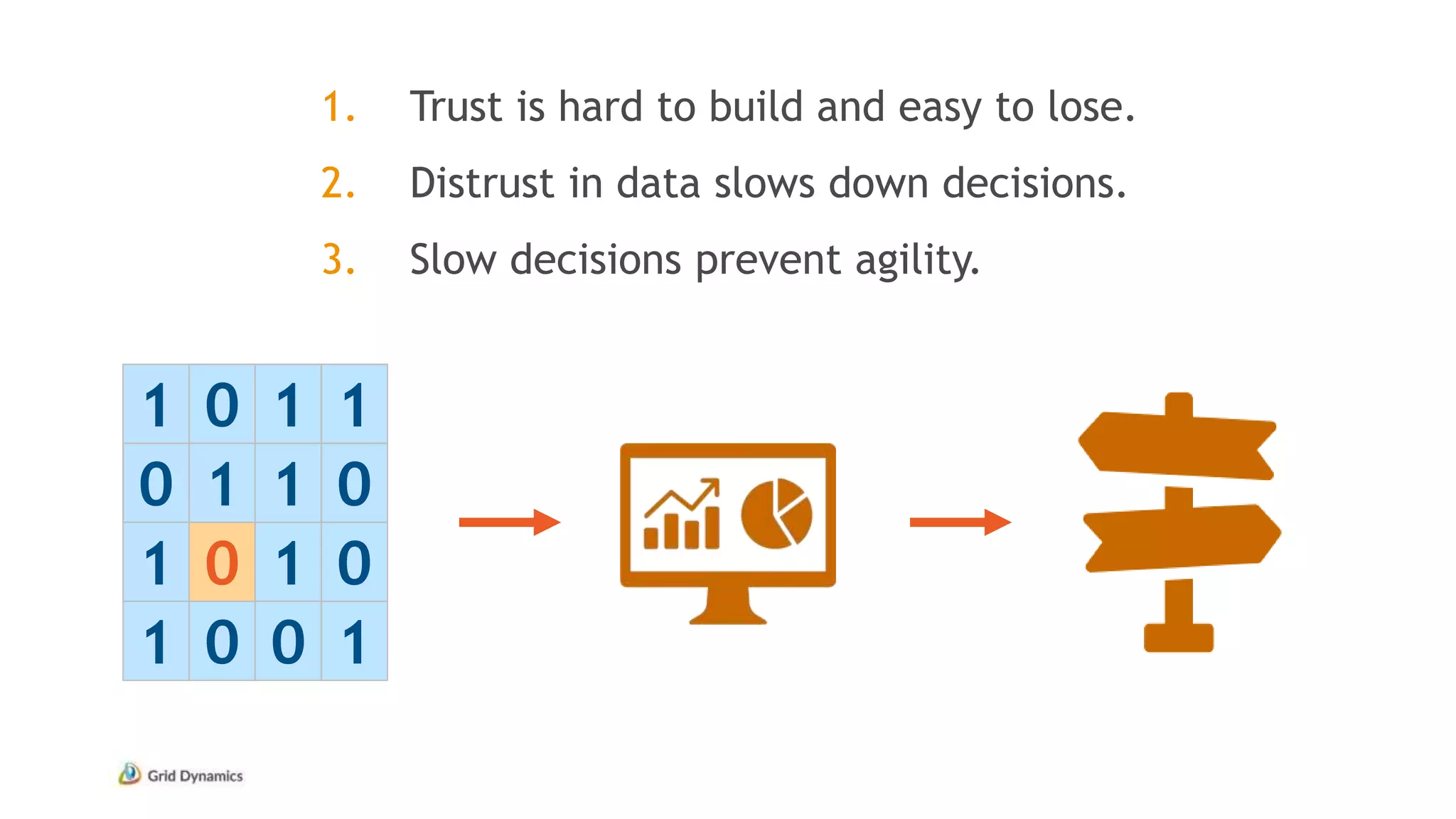 1. Trust is hard to build and easy to lose.
2. Distrust in data slows down decisions.
3. Slow decisions prevent agility.

| 1 | 0 | 1 | 1 |
|---|---|---|---|
| 0 | 1 | 1 | 0 |
| 1 | 0 | 1 | 0 |
| 1 | 0 | 0 | 1 |

Grid Dynamics